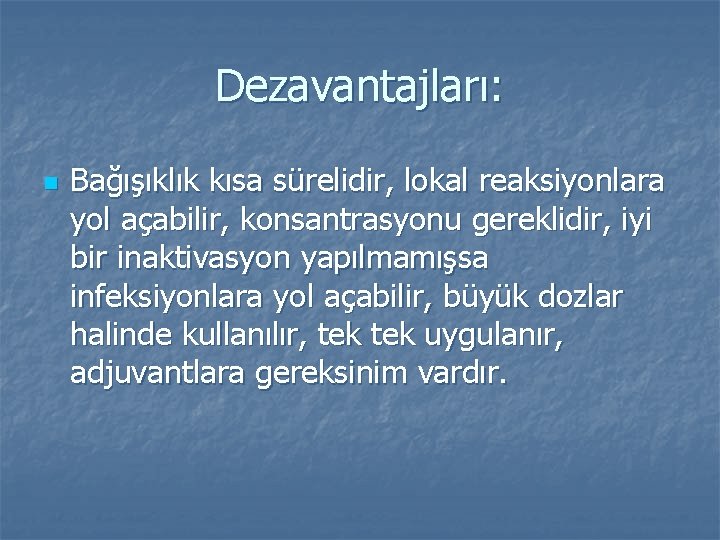 Dezavantajları:

Bağışıklık kısa sürelidir, lokal reaksiyonlara yol açabilir, konsantrasyonu gereklidir, iyi bir inaktivasyon yapılmamışsa infeksiyonlara yol açabilir, büyük dozlar halinde kullanılır, tek tek uygulanır, adjuvantlara gereksinim vardır.